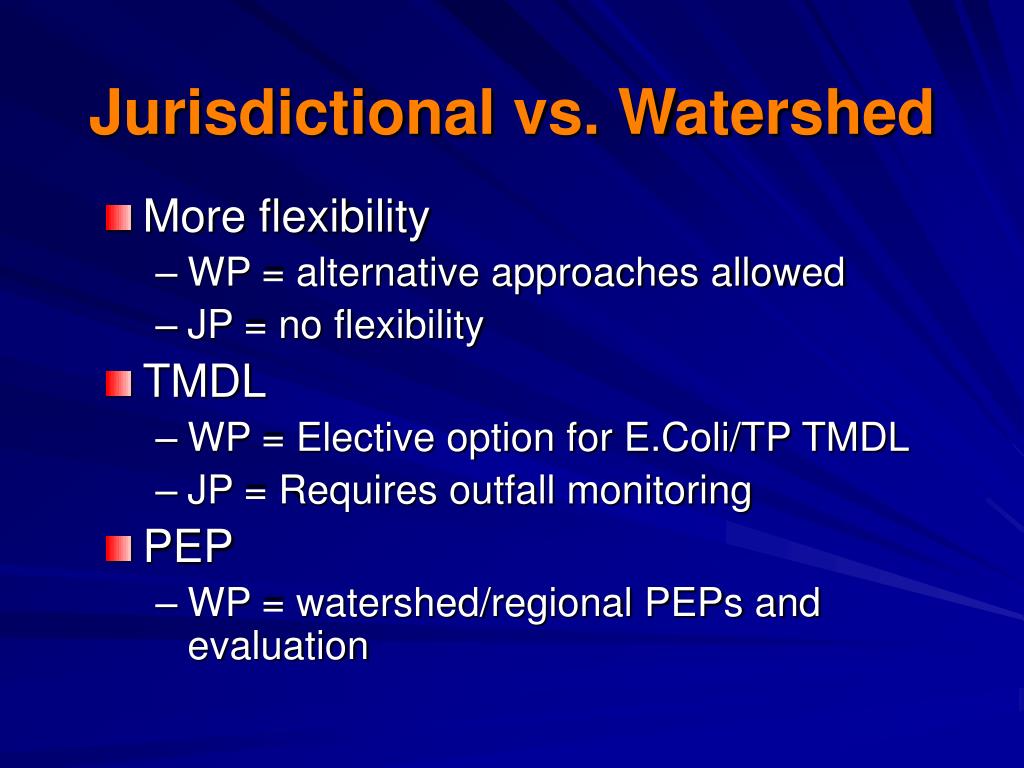 Jurisdictional vs. Watershed

More flexibility
– WP = alternative approaches allowed
– JP = no flexibility

TMDL
– WP = Elective option for E.Coli/TP TMDL
– JP = Requires outfall monitoring

PEP
– WP = watershed/regional PEPs and evaluation